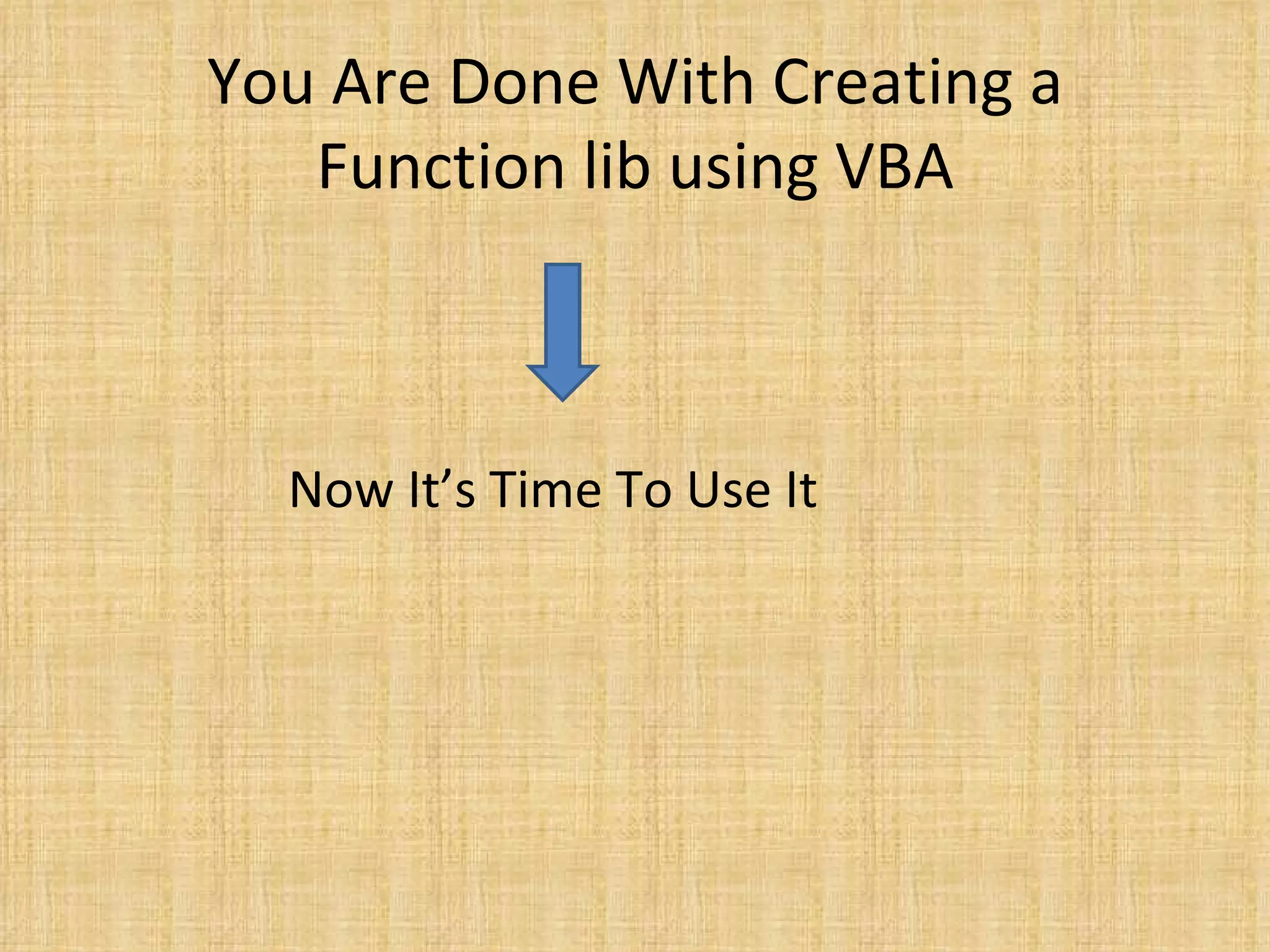 You Are Done With Creating a Function lib using VBA

Now It’s Time To Use It